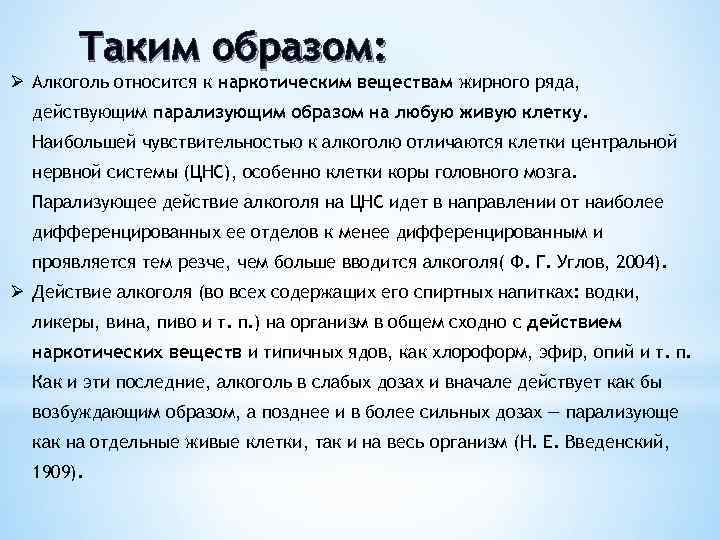 Таким образом:

➢ Алкоголь относится к наркотическим веществам жирного ряда, действующим парализующим образом на любую живую клетку. Наибольшей чувствительностью к алкоголю отличаются клетки центральной нервной системы (ЦНС), особенно клетки коры головного мозга. Парализующее действие алкоголя на ЦНС идет в направлении от наиболее дифференцированных ее отделов к менее дифференцированным и проявляется тем резче, чем больше вводится алкоголя( Ф. Г. Углов, 2004).

➢ Действие алкоголя (во всех содержащих его спиртных напитках: водки, ликеры, вина, пиво и т. п.) на организм в общем сходно с действием наркотических веществ и типичных ядов, как хлороформ, эфир, опий и т. п. Как и эти последние, алкоголь в слабых дозах и вначале действует как бы возбуждающим образом, а позднее и в более сильных дозах — парализующе как на отдельные живые клетки, так и на весь организм (Н. Е. Введенский, 1909).